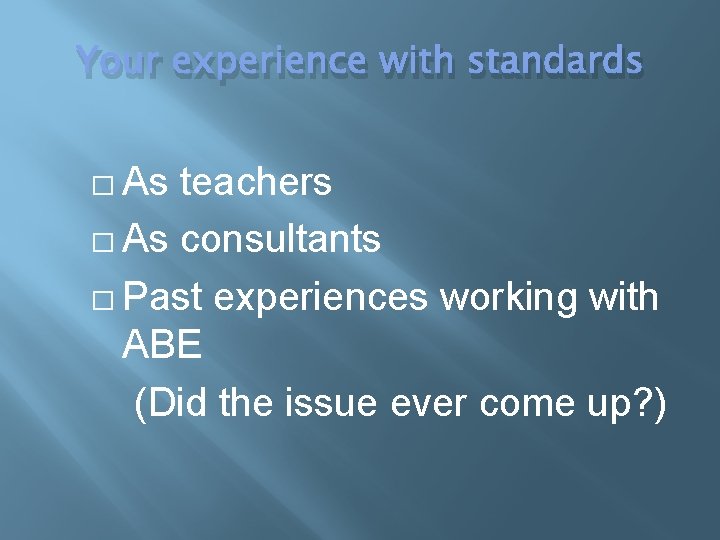 Your experience with standards

□ As teachers
□ As consultants
□ Past experiences working with ABE
(Did the issue ever come up?)